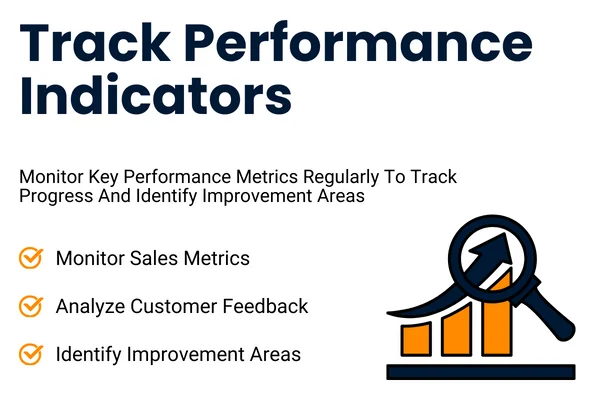 Track Performance Indicators

Monitor Key Performance Metrics Regularly To Track Progress And Identify Improvement Areas

Monitor Sales Metrics

Analyze Customer Feedback

Identify Improvement Areas